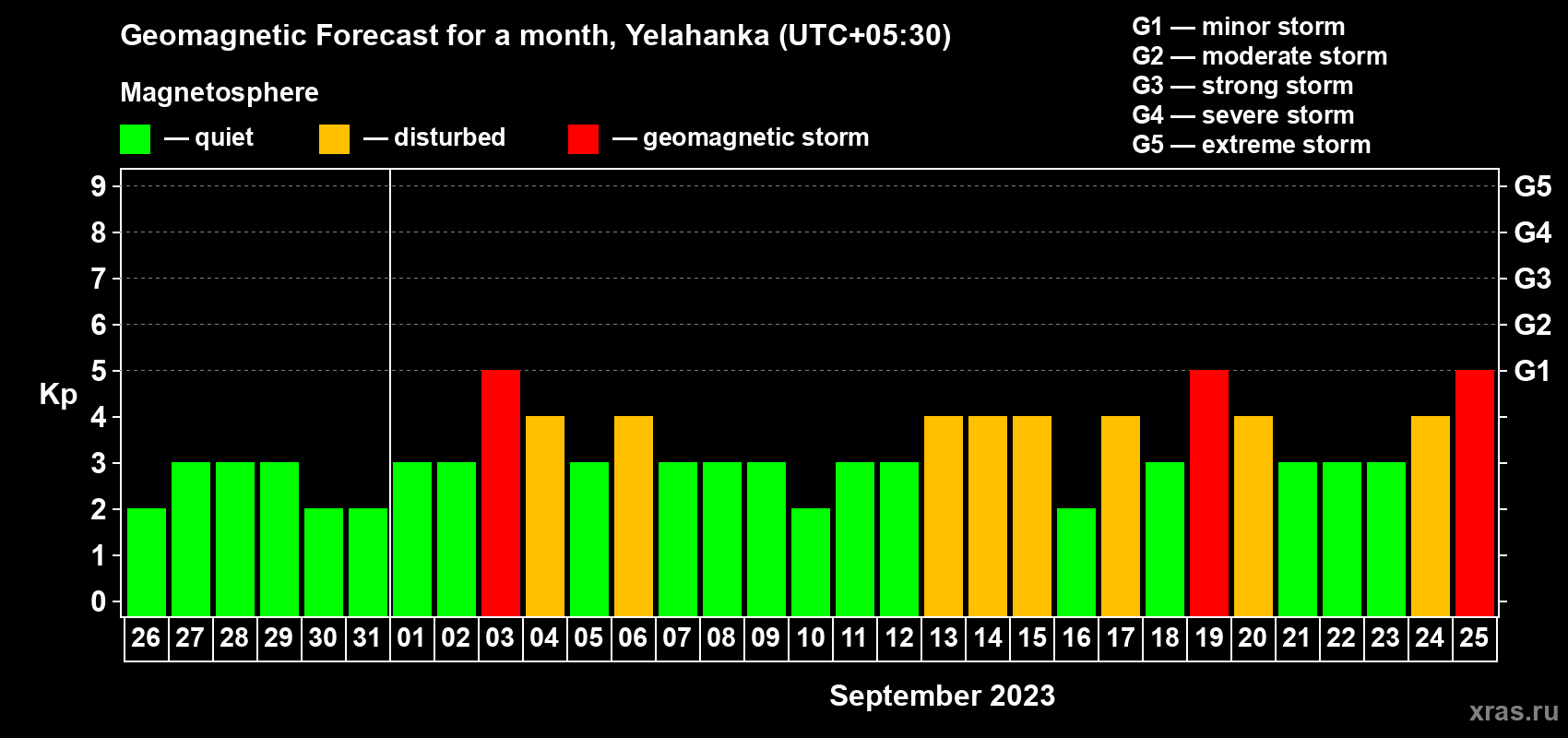 Geomagnetic Forecast for a month, Yelahanka (UTC+05:30)

Magnetosphere

— quiet — disturbed — geomagnetic storm

G1 — minor storm
G2 — moderate storm
G3 — strong storm
G4 — severe storm
G5 — extreme storm

Kp

9 8 7 6 5 4 3 2 1 0

G5 G4 G3 G2 G1

26 27 28 29 30 31 01 02 03 04 05 06 07 08 09 10 11 12 13 14 15 16 17 18 19 20 21 22 23 24 25

September 2023

xras.ru